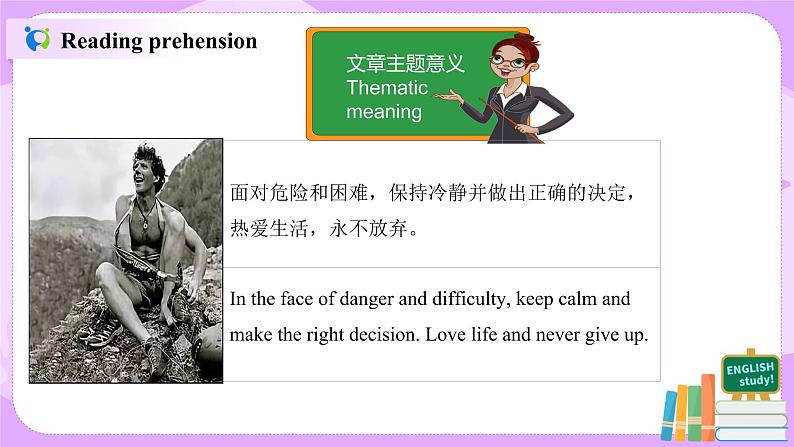 Reading prehension

文章主题意义
Thematic meaning

面对危险和困难，保持冷静并做出正确的决定，热爱生活，永不放弃。

In the face of danger and difficulty, keep calm and make the right decision. Love life and never give up.

ENGLISH study!